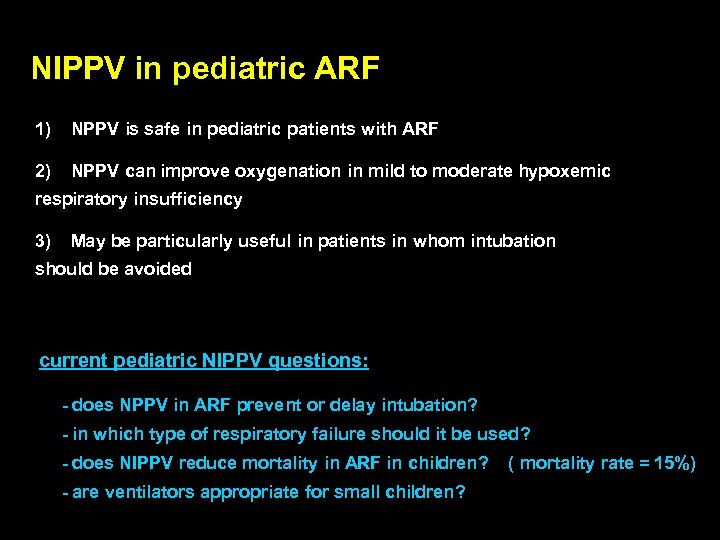 NIPPV in pediatric ARF

1) NPPV is safe in pediatric patients with ARF

2) NPPV can improve oxygenation in mild to moderate hypoxemic respiratory insufficiency

3) May be particularly useful in patients in whom intubation should be avoided

current pediatric NIPPV questions:

- does NPPV in ARF prevent or delay intubation?
- in which type of respiratory failure should it be used?
- does NIPPV reduce mortality in ARF in children? ( mortality rate = 15%)
- are ventilators appropriate for small children?